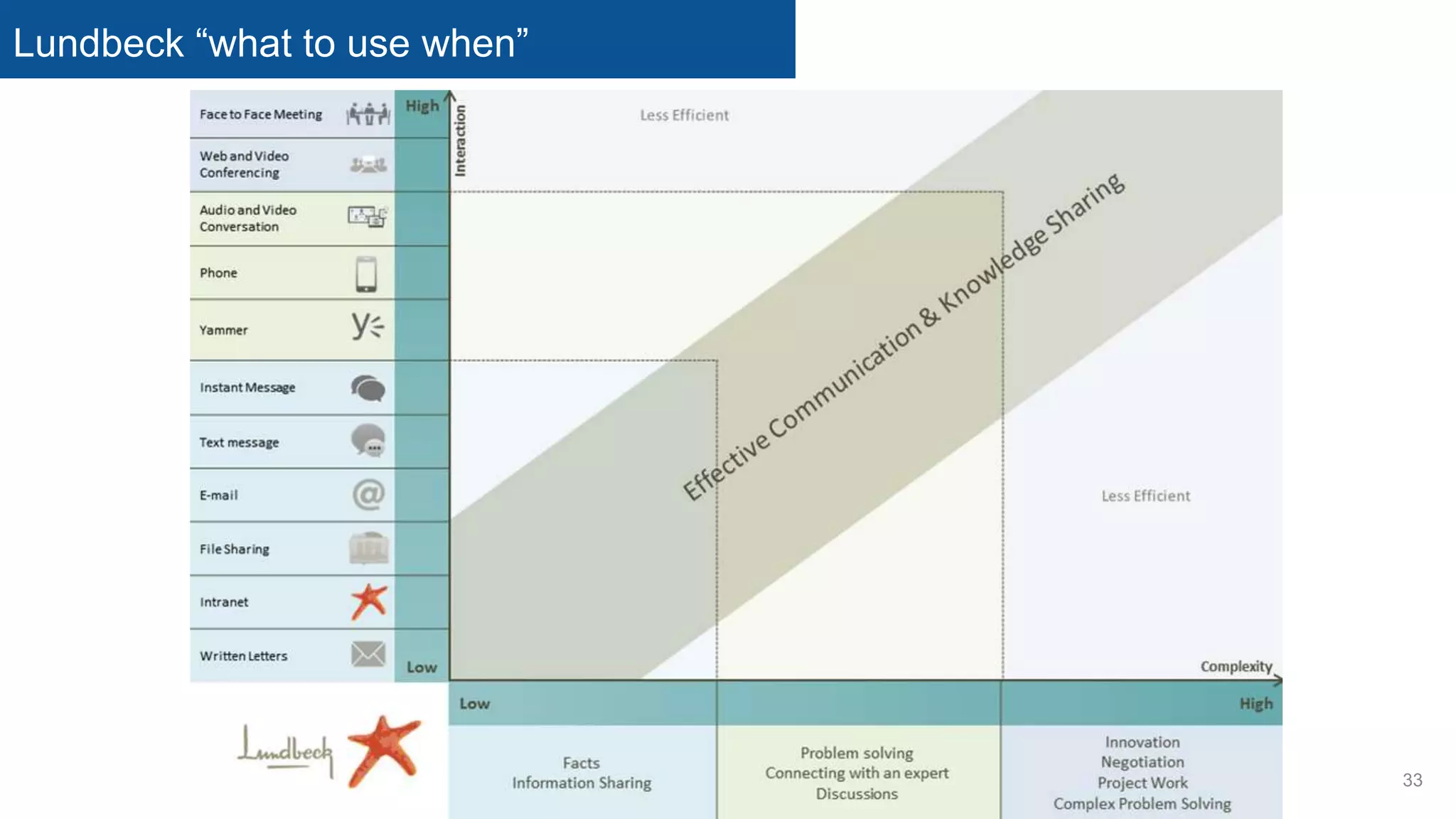 Lundbeck “what to use when”

Face to Face Meeting
Web and Video Conferencing
Audio and Video Conversation
Phone
Yammer
Instant Message
Text message
E-mail
File Sharing
Intranet
Written Letters

High
Interaction
Low

Less Efficient

Effective Communication & Knowledge Sharing

Less Efficient

Complexity

Low
High

Facts
Information Sharing

Problem solving
Connecting with an expert
Discussions

Innovation
Negotiation
Project Work
Complex Problem Solving

Lundbeck

33